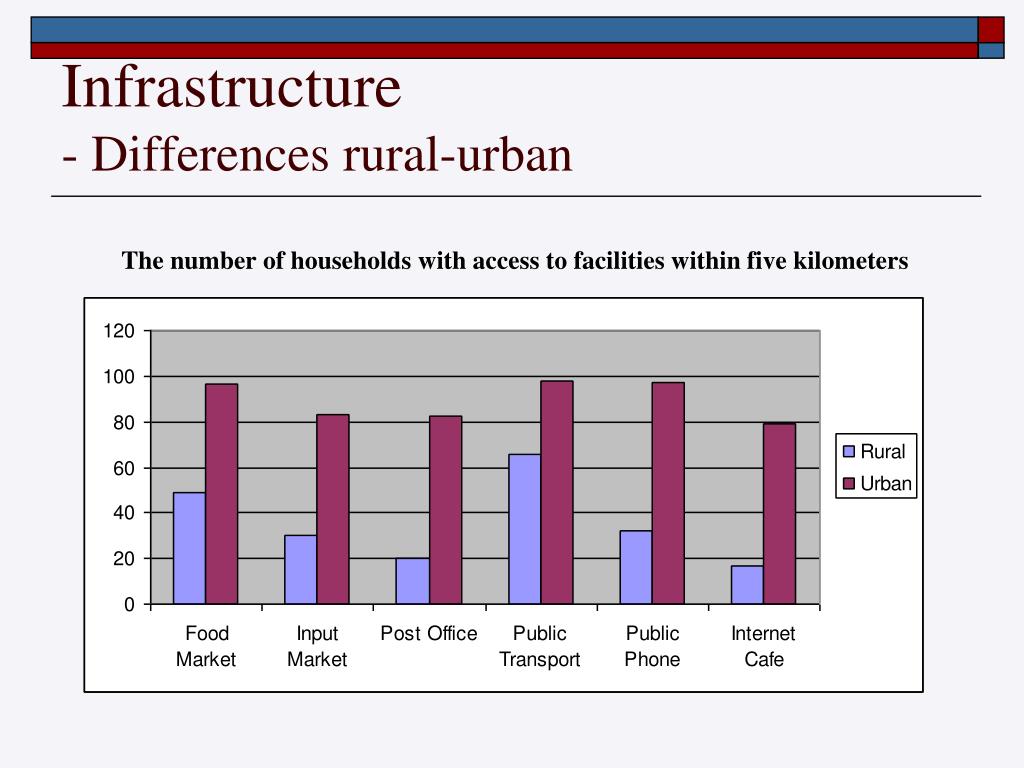 Infrastructure
- Differences rural-urban

The number of households with access to facilities within five kilometers

120
100
80
60
40
20
0

Food Market
Input Market
Post Office
Public Transport
Public Phone
Internet Cafe

Rural
Urban